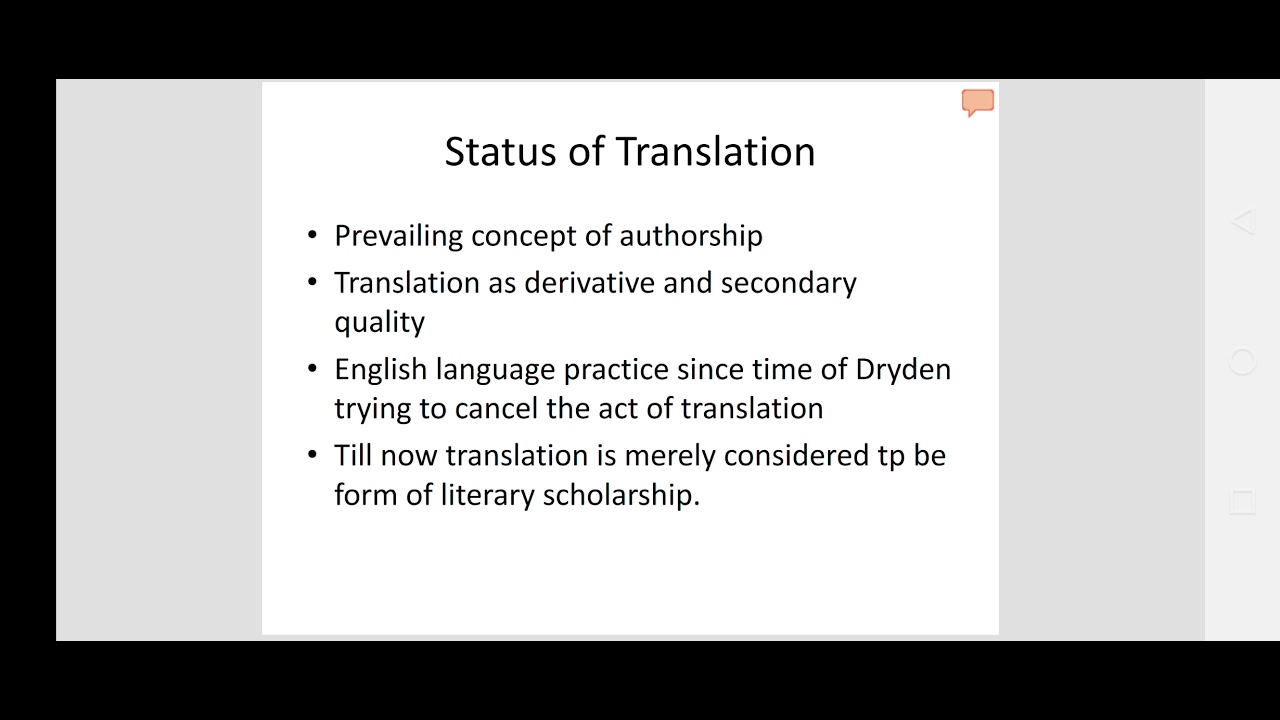 Status of Translation

• Prevailing concept of authorship
• Translation as derivative and secondary quality
• English language practice since time of Dryden trying to cancel the act of translation
• Till now translation is merely considered tp be form of literary scholarship.